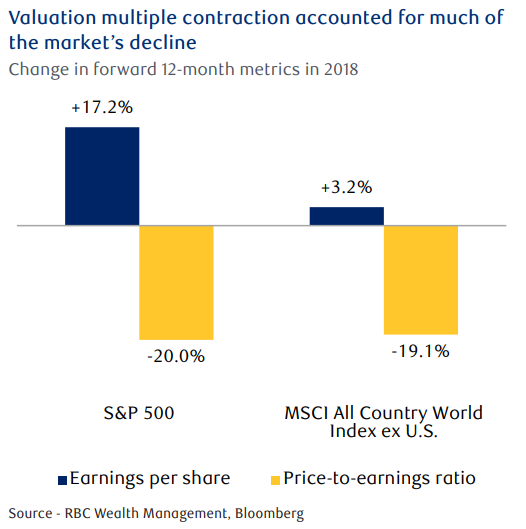 Valuation multiple contraction accounted for much of the market's decline

Change in forward 12-month metrics in 2018

+17.2%

-20.0%

+3.2%

-19.1%

S&P 500

MSCI All Country World Index ex U.S.

Earnings per share

Price-to-earnings ratio

Source - RBC Wealth Management, Bloomberg